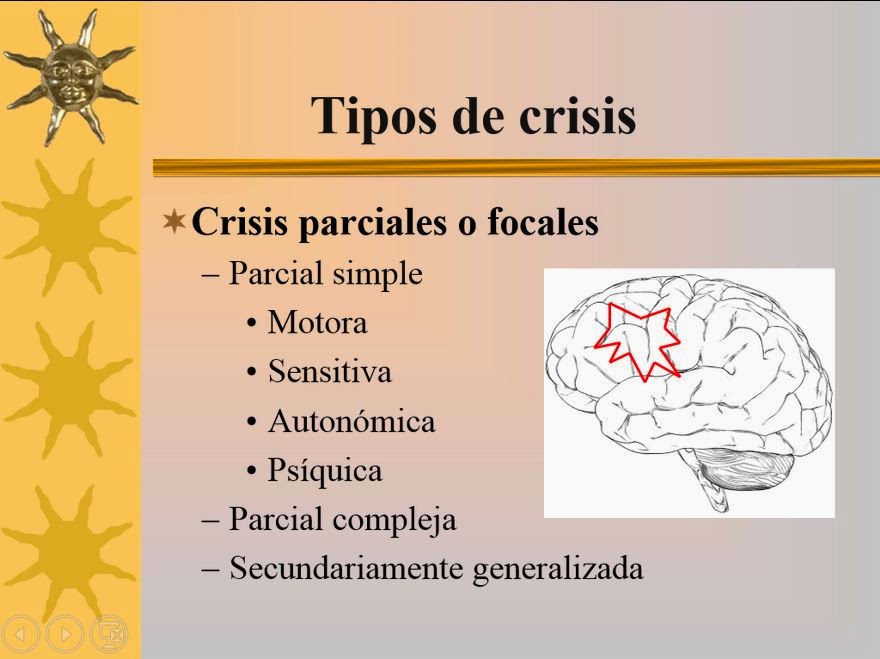 Tipos de crisis

Crisis parciales o focales
– Parcial simple
• Motora
• Sensitiva
• Autonómica
• Psíquica
– Parcial compleja
– Secundariamente generalizada